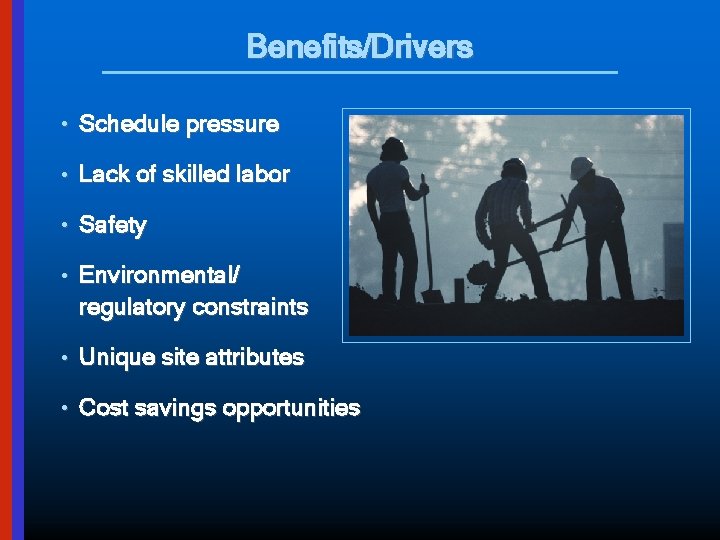 Benefits/Drivers

• Schedule pressure
• Lack of skilled labor
• Safety
• Environmental/ regulatory constraints
• Unique site attributes
• Cost savings opportunities